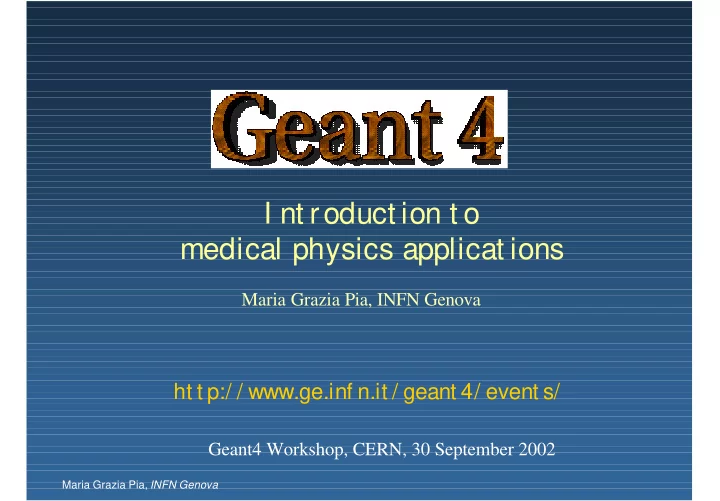 Geant 4

Introduction to medical physics applications

Maria Grazia Pia, INFN Genova

http://www.ge.infn.it/geant4/events/

Geant4 Workshop, CERN, 30 September 2002

Maria Grazia Pia, INFN Genova